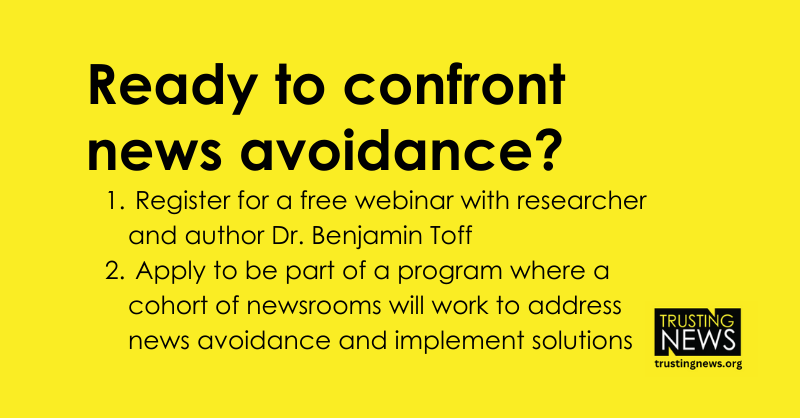 Ready to confront news avoidance?

1. Register for a free webinar with researcher and author Dr. Benjamin Toff
2. Apply to be part of a program where a cohort of newsrooms will work to address news avoidance and implement solutions

TRUSTING NEWS
trustingnews.org